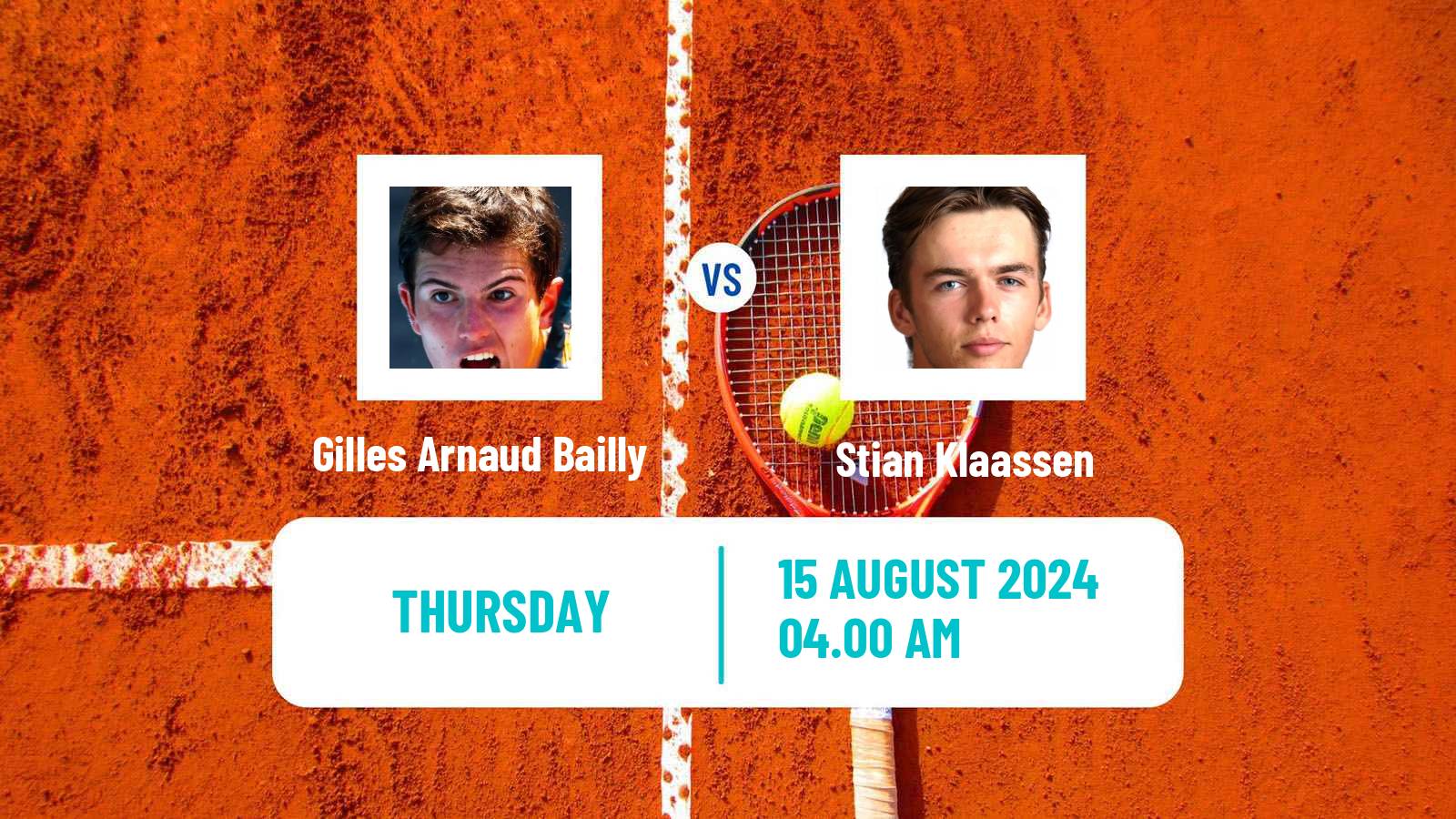 Gilles Arnaud Bailly

VS

Stian Klaassen

THURSDAY

15 AUGUST 2024
04.00 AM